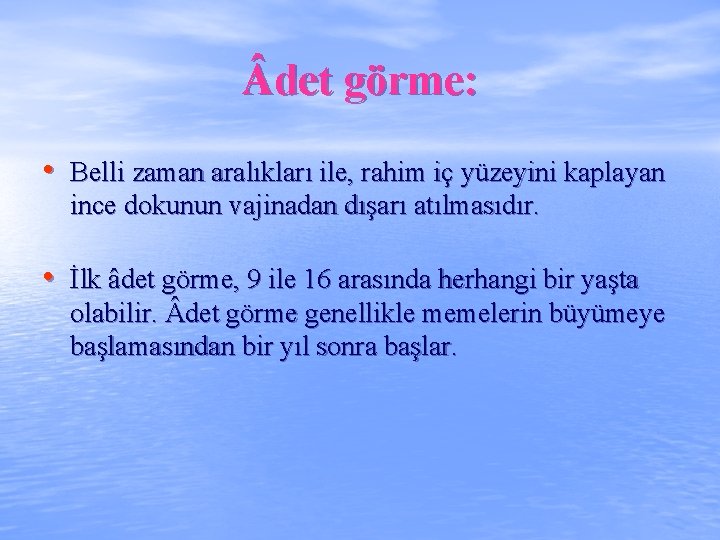 Âdet görme:

• Belli zaman aralıkları ile, rahim iç yüzeyini kaplayan ince dokunun vajinadan dışarı atılmasıdır.

• İlk âdet görme, 9 ile 16 arasında herhangi bir yaşta olabilir. Âdet görme genellikle memelerin büyümeye başlamasından bir yıl sonra başlar.